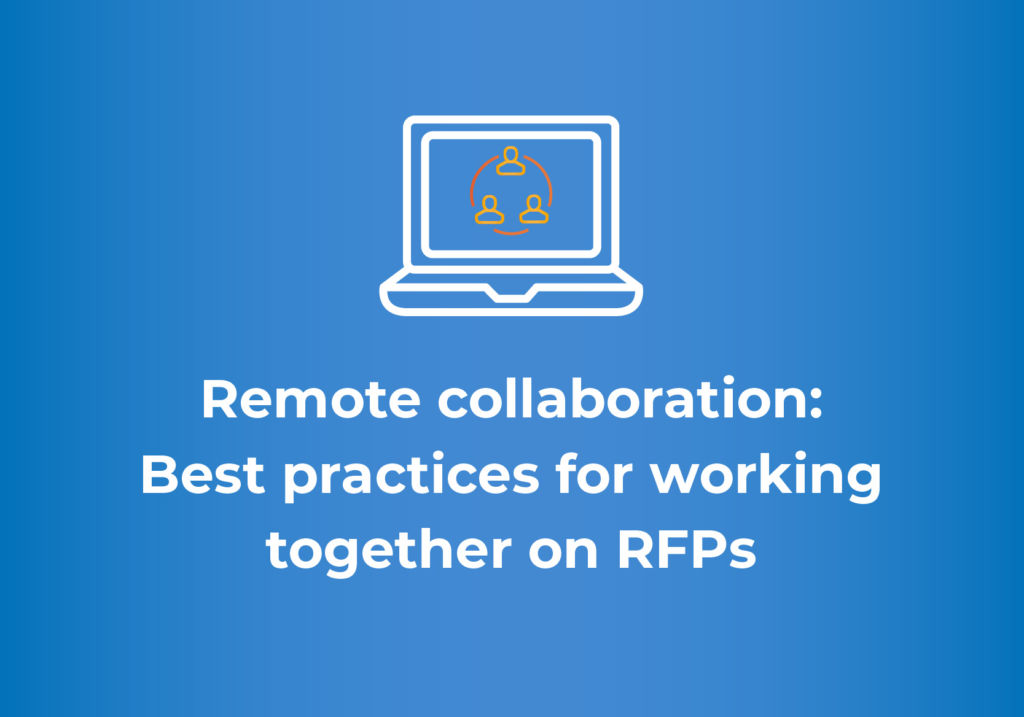 Remote collaboration: Best practices for working together on RFPs